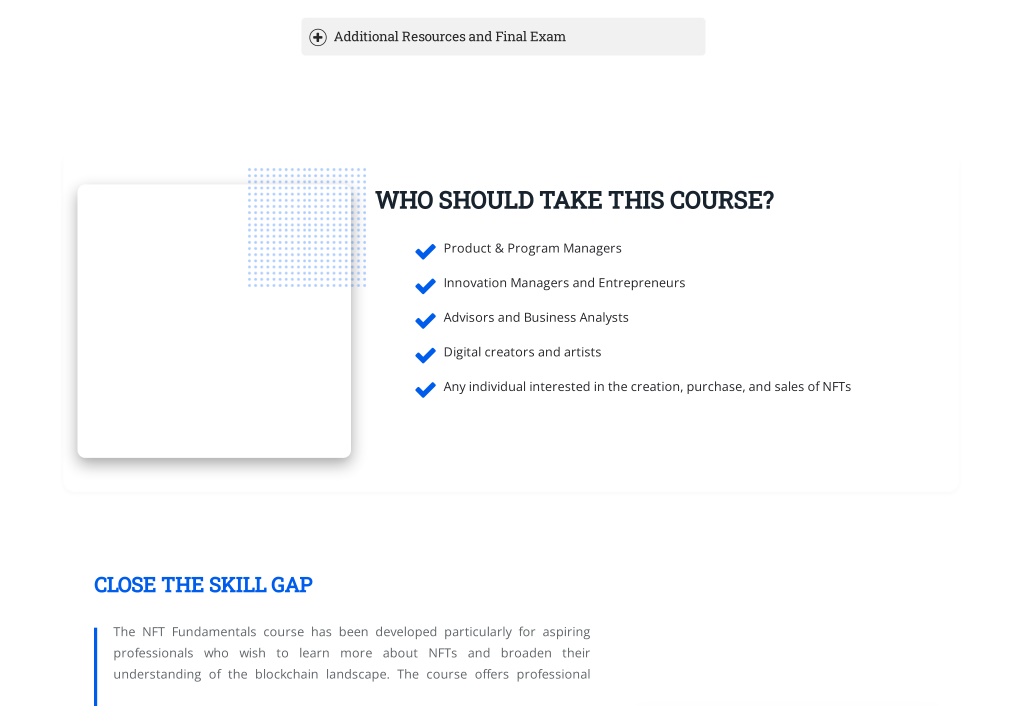 Additional Resources and Final Exam

WHO SHOULD TAKE THIS COURSE?

Product & Program Managers

Innovation Managers and Entrepreneurs

Advisors and Business Analysts

Digital creators and artists

Any individual interested in the creation, purchase, and sales of NFTs

CLOSE THE SKILL GAP

The NFT Fundamentals course has been developed particularly for aspiring professionals who wish to learn more about NFTs and broaden their understanding of the blockchain landscape. The course offers professional